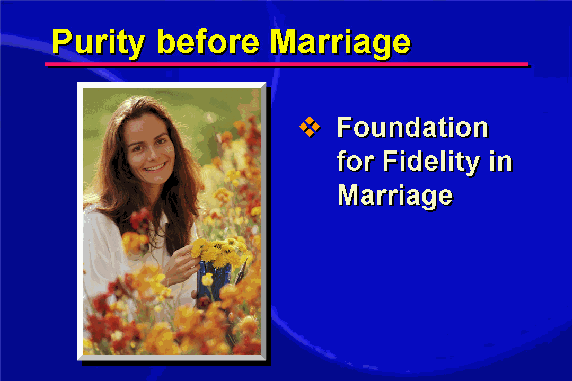 Purity before Marriage

❖ Foundation for Fidelity in Marriage